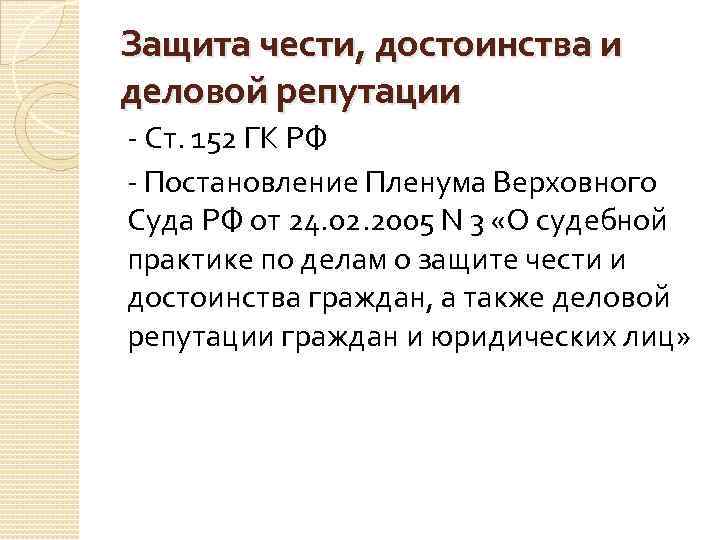 Защита чести, достоинства и деловой репутации

- Ст. 152 ГК РФ

- Постановление Пленума Верховного Суда РФ от 24.02.2005 N 3 «О судебной практике по делам о защите чести и достоинства граждан, а также деловой репутации граждан и юридических лиц»